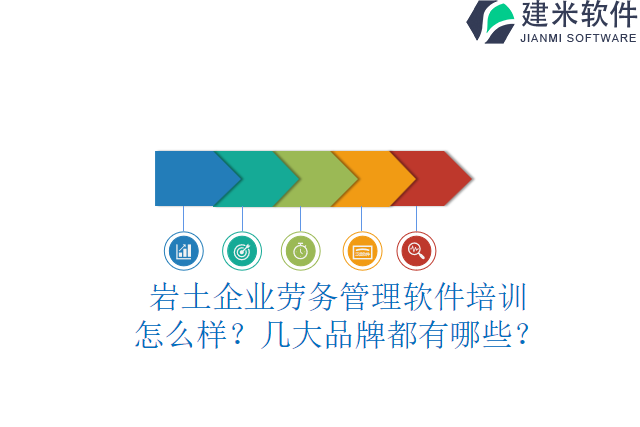 建米软件
JIANMI SOFTWARE

岩土企业劳务管理软件培训怎么样？几大品牌都有哪些？